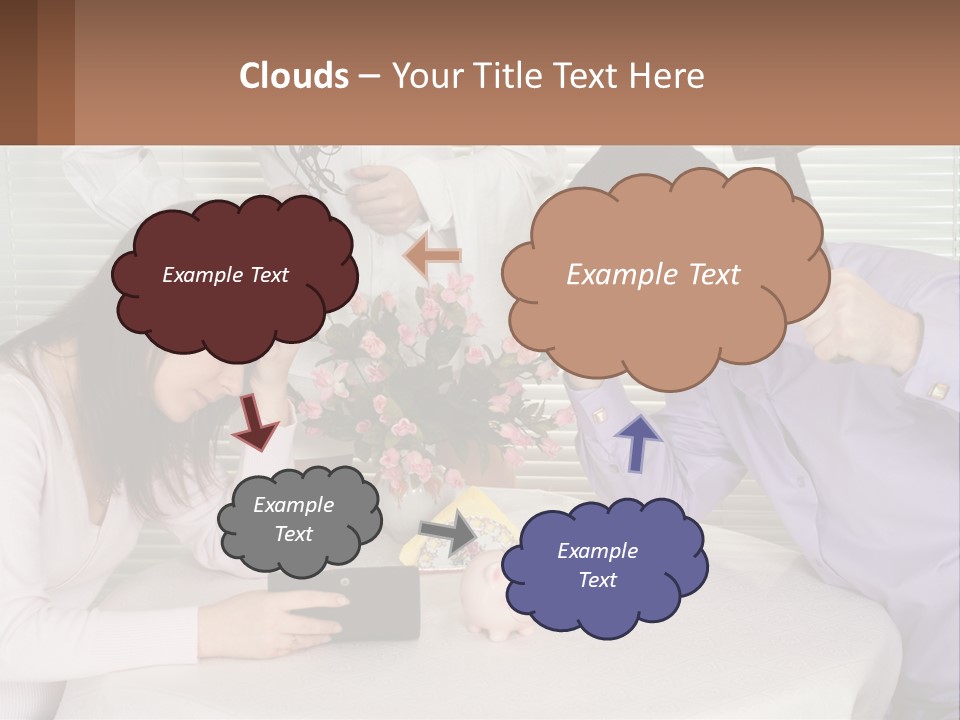 Clouds – Your Title Text Here

Example Text

Example Text

Example Text

Example Text